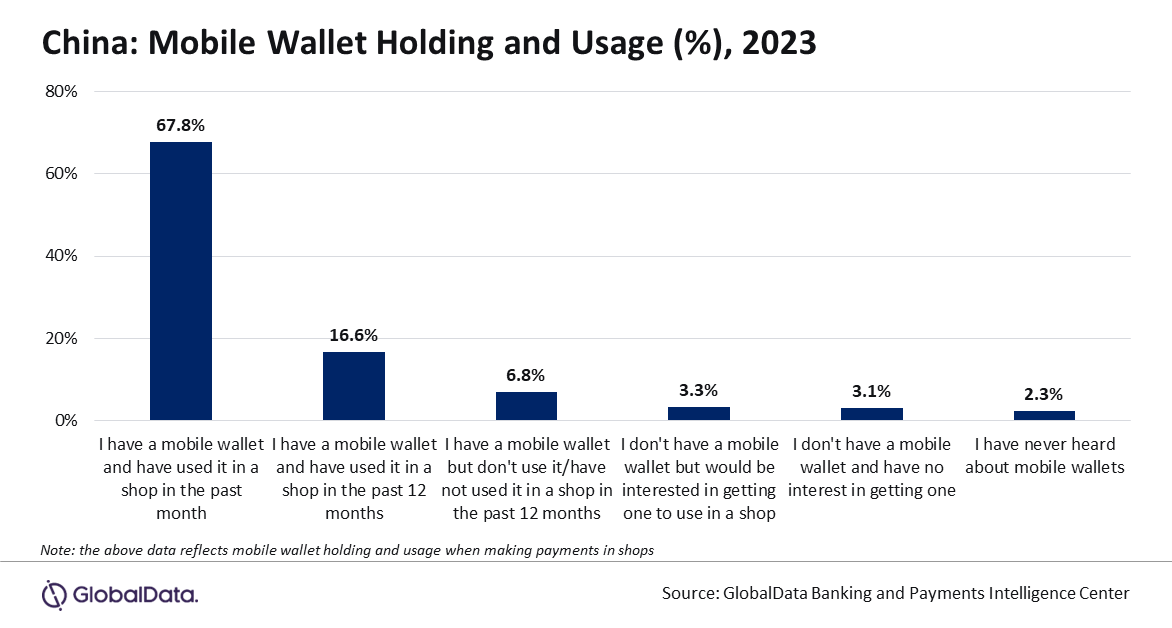 China: Mobile Wallet Holding and Usage (%), 2023

80%
60%
40%
20%
0%

67.8%
16.6%
6.8%
3.3%
3.1%
2.3%

I have a mobile wallet and have used it in a shop in the past month

I have a mobile wallet and have used it in a shop in the past 12 months

I have a mobile wallet but don't use it/have not used it in a shop in the past 12 months

I don't have a mobile wallet but would be interested in getting one to use in a shop

I don't have a mobile wallet and have no interest in getting one

I have never heard about mobile wallets

Note: the above data reflects mobile wallet holding and usage when making payments in shops

GlobalData.

Source: GlobalData Banking and Payments Intelligence Center